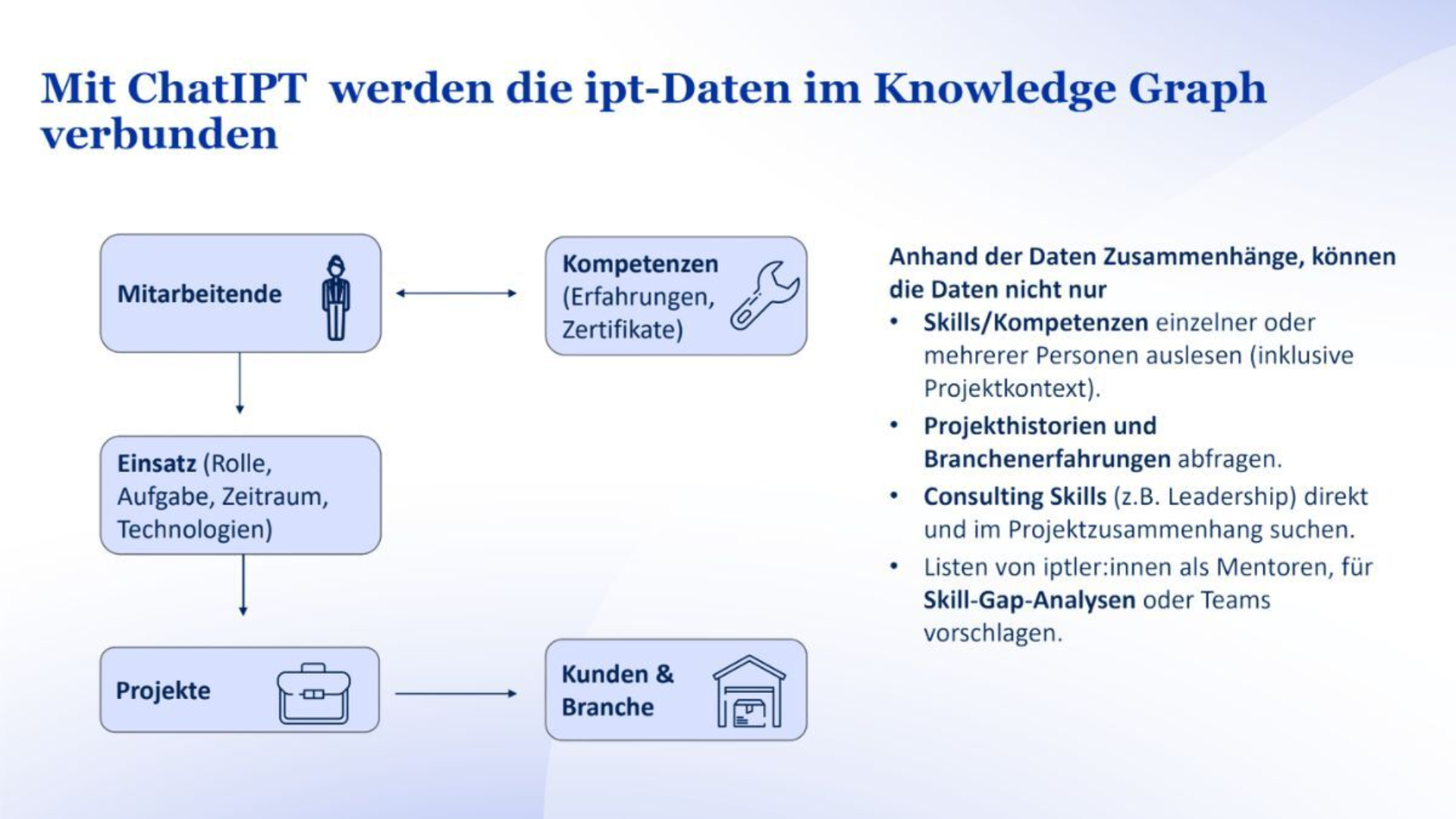 Mit ChatIPT  werden die ipt-Daten im Knowledge Graph verbunden

Mitarbeitende

Kompetenzen (Erfahrungen, Zertifikate)

Einsatz (Rolle, Aufgabe, Zeitraum, Technologien)

Projekte

Kunden & Branche

Anhand der Daten Zusammenhänge, können die Daten nicht nur

• Skills/Kompetenzen einzelner oder mehrerer Personen auslesen (inklusive Projektkontext).
• Projekthistorien und Branchenerfahrungen abfragen.
• Consulting Skills (z.B. Leadership) direkt und im Projektzusammenhang suchen.
• Listen von iptler:innen als Mentoren, für Skill-Gap-Analysen oder Teams vorschlagen.